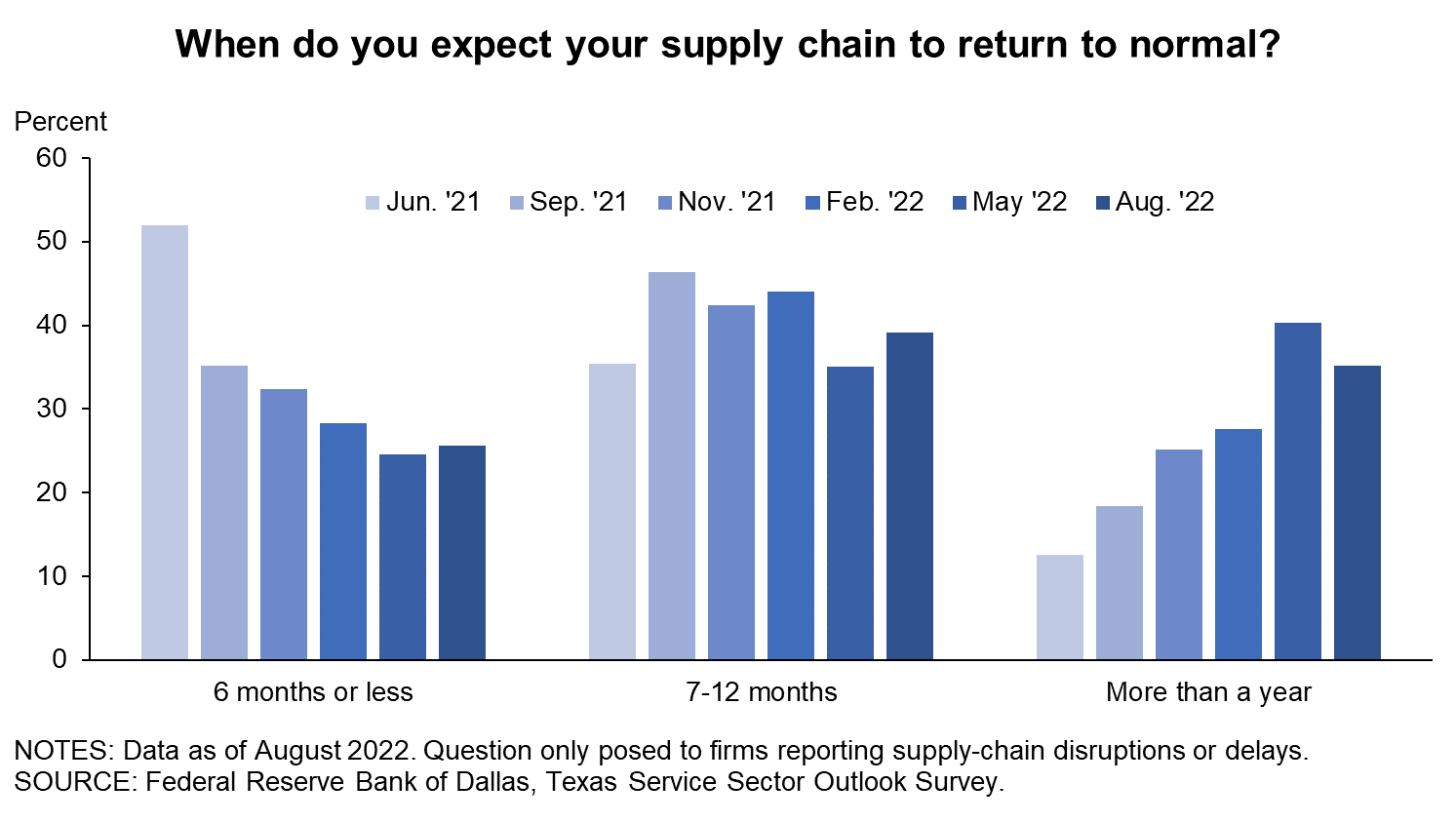 When do you expect your supply chain to return to normal?

Percent

60
50
40
30
20
10
0

Jun. '21 Sep. '21 Nov. '21 Feb. '22 May '22 Aug. '22

6 months or less
7-12 months
More than a year

NOTES: Data as of August 2022. Question only posed to firms reporting supply-chain disruptions or delays.
SOURCE: Federal Reserve Bank of Dallas, Texas Service Sector Outlook Survey.